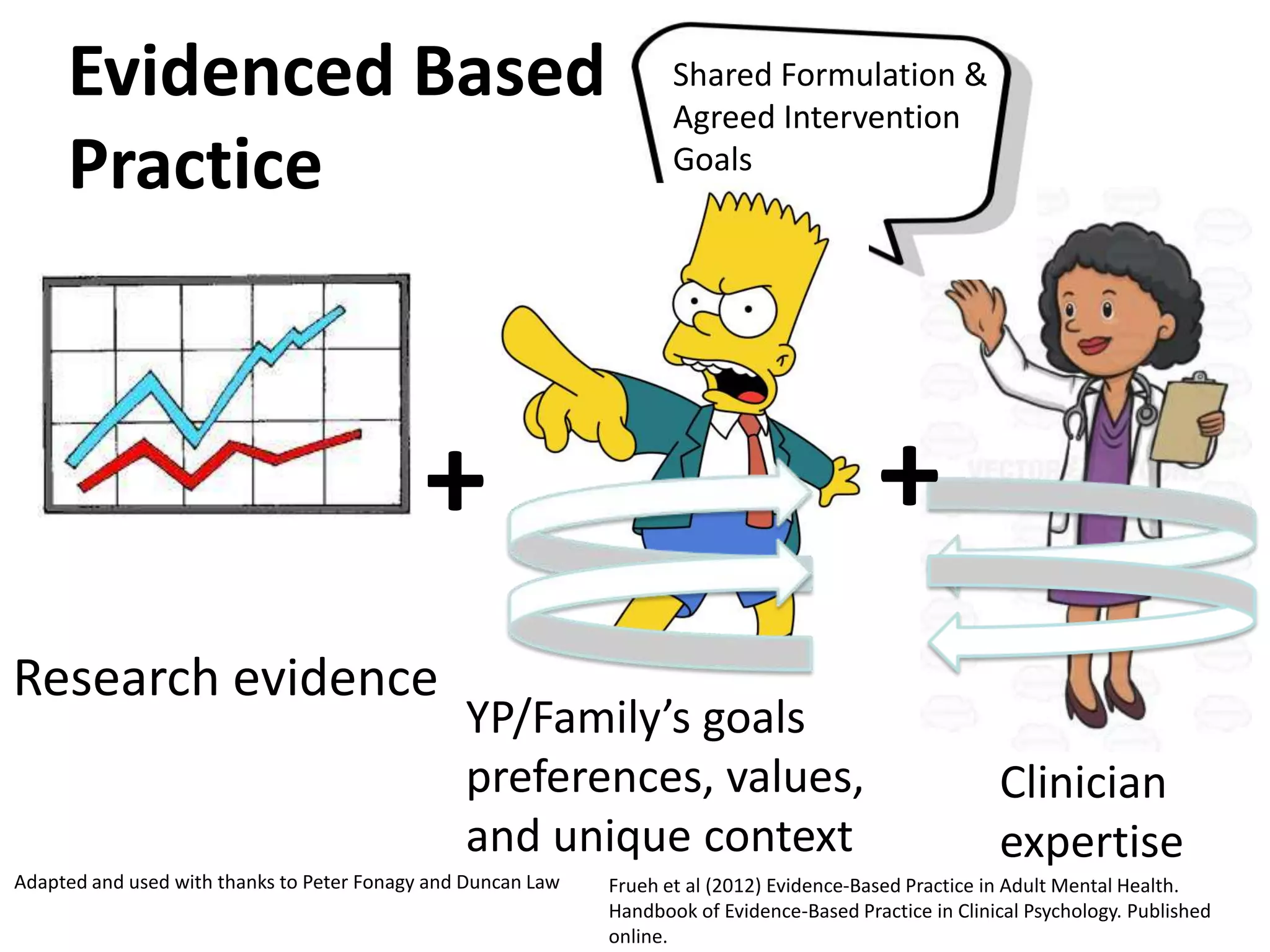 Evidenced Based Practice

Shared Formulation & Agreed Intervention Goals

+

+

Research evidence

YP/Family's goals preferences, values, and unique context

Clinician expertise

Adapted and used with thanks to Peter Fonagy and Duncan Law

Frueh et al (2012) Evidence-Based Practice in Adult Mental Health. Handbook of Evidence-Based Practice in Clinical Psychology. Published online.